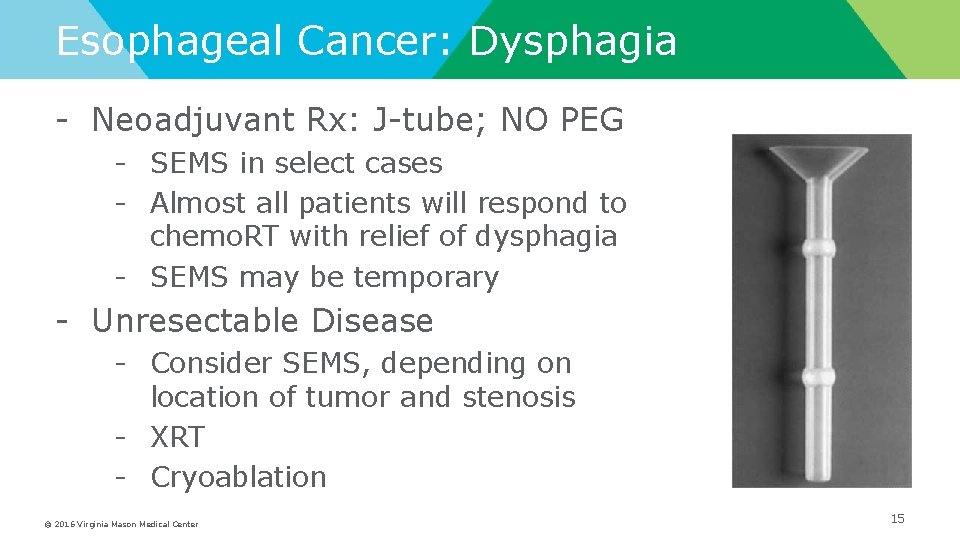 Esophageal Cancer: Dysphagia

- Neoadjuvant Rx: J-tube; NO PEG
  - SEMS in select cases
  - Almost all patients will respond to chemoRT with relief of dysphagia
  - SEMS may be temporary
- Unresectable Disease
  - Consider SEMS, depending on location of tumor and stenosis
  - XRT
  - Cryoablation

© 2016 Virginia Mason Medical Center

15